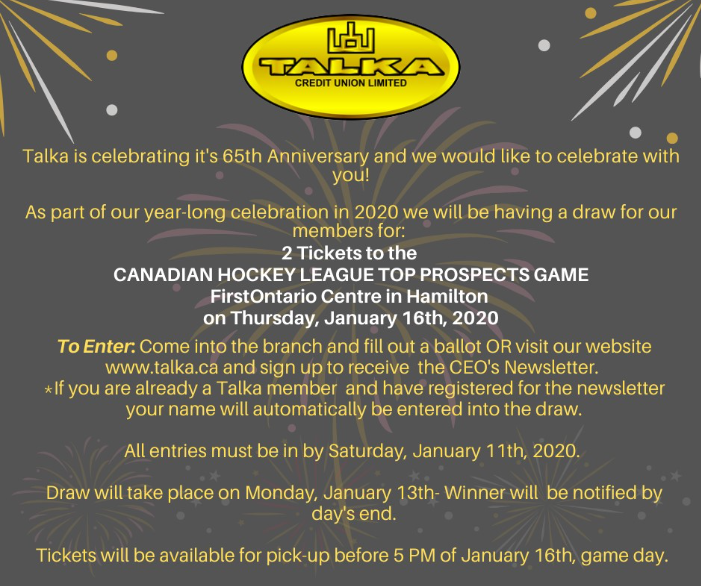 TALKA
CREDIT UNION LIMITED

Talka is celebrating it's 65th Anniversary and we would like to celebrate with you!

As part of our year-long celebration in 2020 we will be having a draw for our members for:
2 Tickets to the
CANADIAN HOCKEY LEAGUE TOP PROSPECTS GAME
FirstOntario Centre in Hamilton
on Thursday, January 16th, 2020

To Enter: Come into the branch and fill out a ballot OR visit our website www.talka.ca and sign up to receive the CEO's Newsletter.
*If you are already a Talka member and have registered for the newsletter your name will automatically be entered into the draw.

All entries must be in by Saturday, January 11th, 2020.

Draw will take place on Monday, January 13th- Winner will be notified by day's end.

Tickets will be available for pick-up before 5 PM of January 16th, game day.